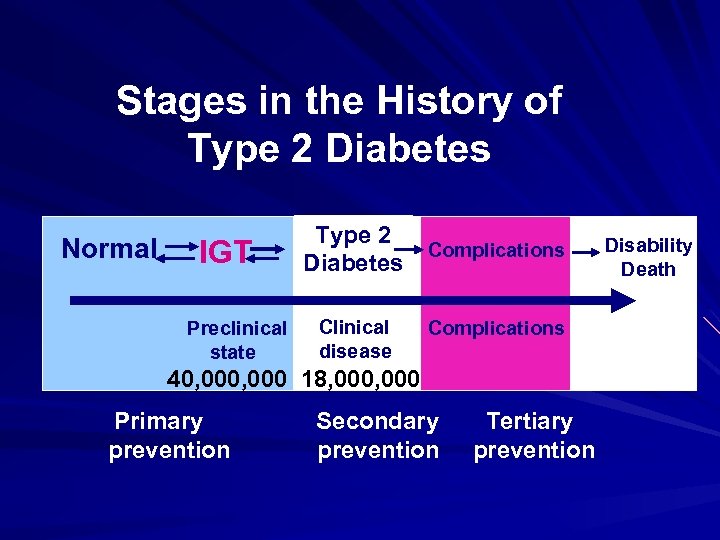 Stages in the History of Type 2 Diabetes

Normal IGT Type 2 Diabetes Complications Disability Death

Preclinical state
40,000,000

Clinical disease
18,000,000

Complications

Primary prevention

Secondary prevention

Tertiary prevention